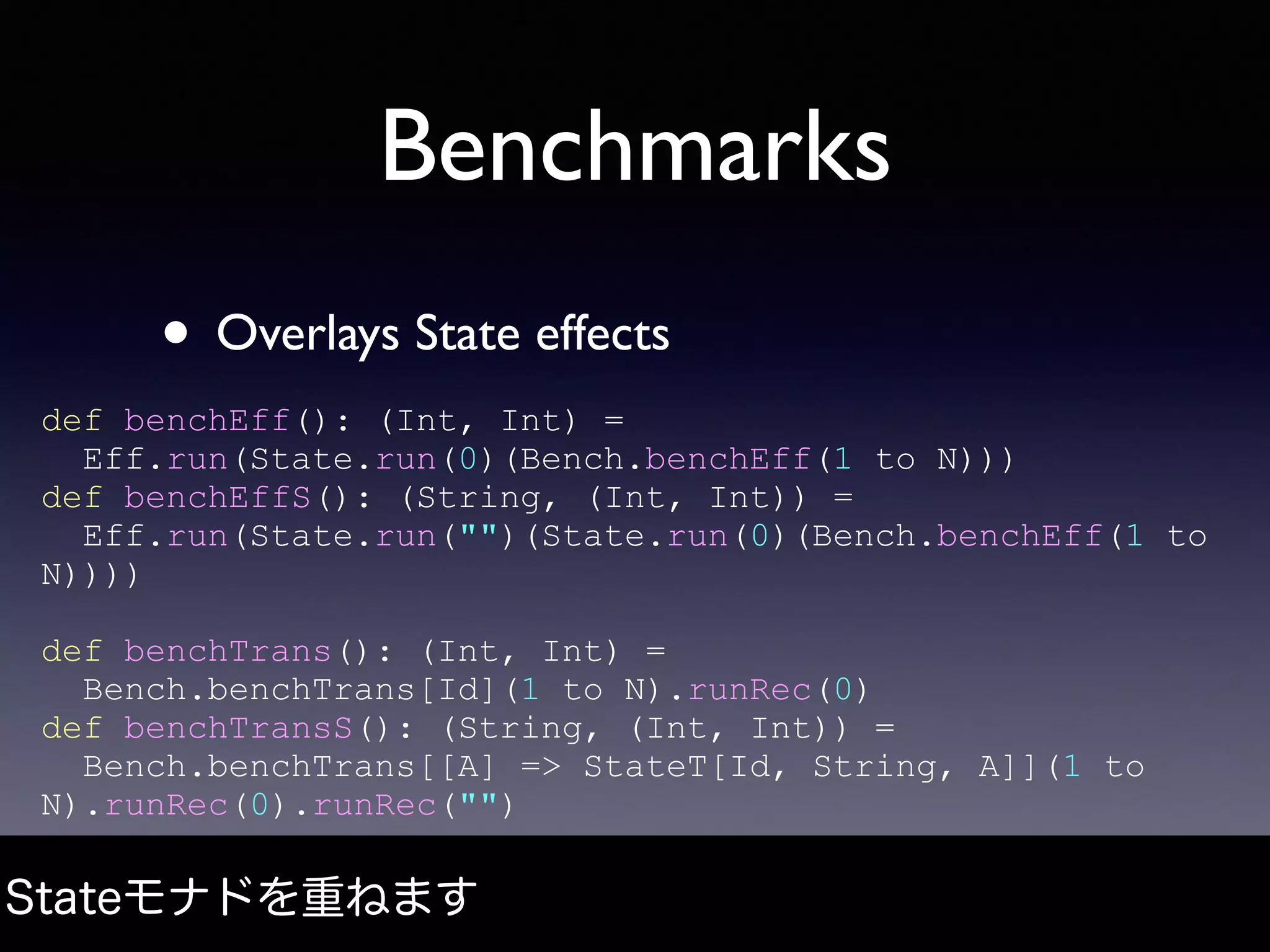 Benchmarks

• Overlays State effects

def benchEff(): (Int, Int) =
  Eff.run(State.run(0)(Bench.benchEff(1 to N)))
def benchEffS(): (String, (Int, Int)) =
  Eff.run(State.run("")(State.run(0)(Bench.benchEff(1 to N))))

def benchTrans(): (Int, Int) =
  Bench.benchTrans[Id](1 to N).runRec(0)
def benchTransS(): (String, (Int, Int)) =
  Bench.benchTrans[[A] => StateT[Id, String, A]](1 to N).runRec(0).runRec("")

Stateモナドを重ねます